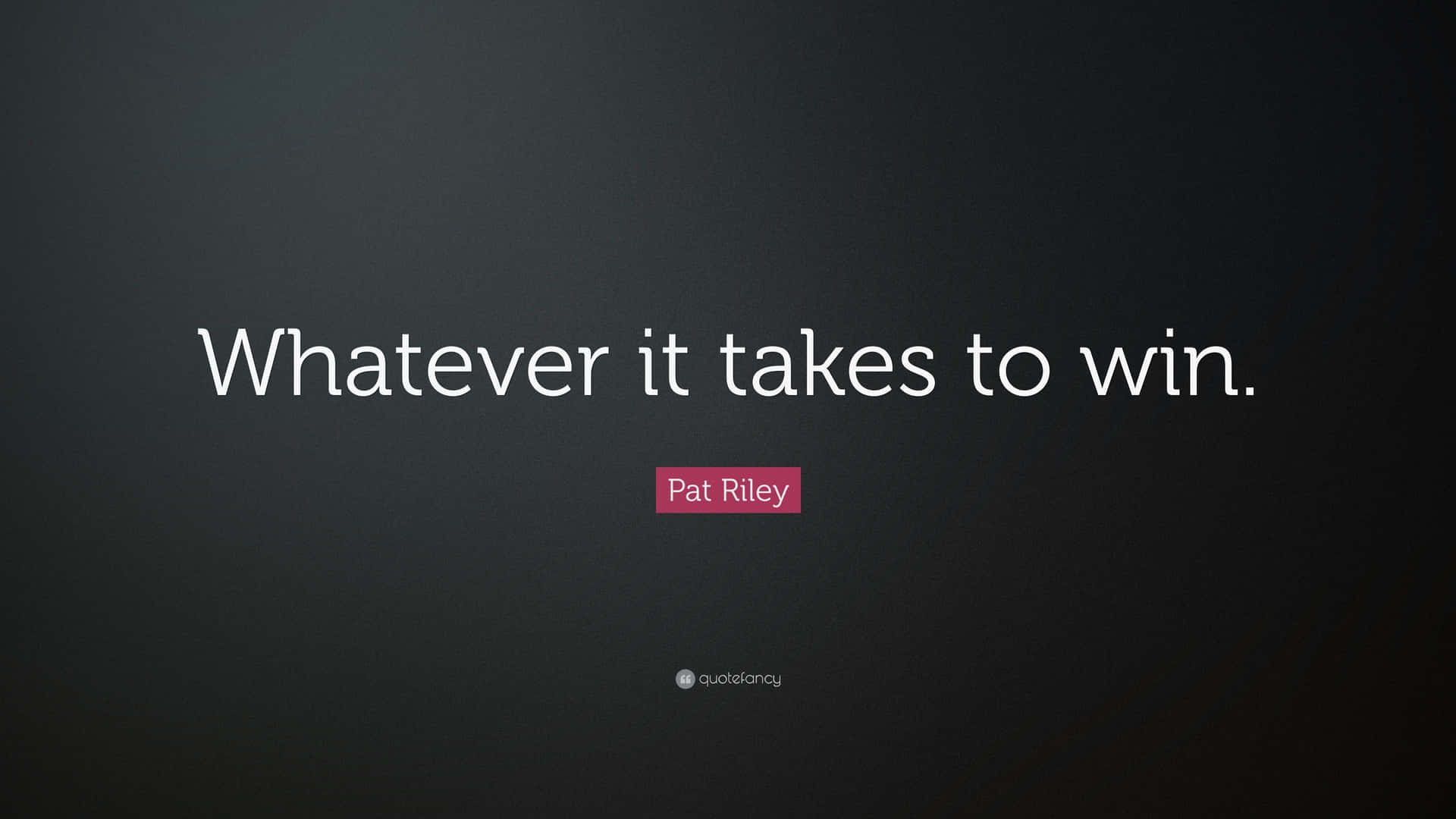 Whatever it takes to win.

Pat Riley

quotefancy